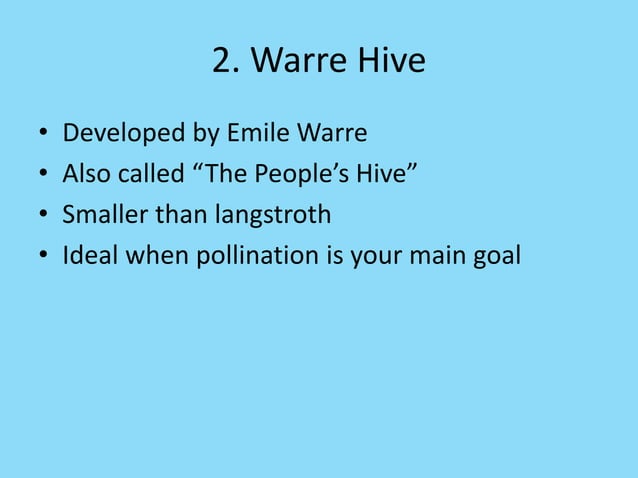 2. Warre Hive

• Developed by Emile Warre
• Also called “The People’s Hive”
• Smaller than langstroth
• Ideal when pollination is your main goal